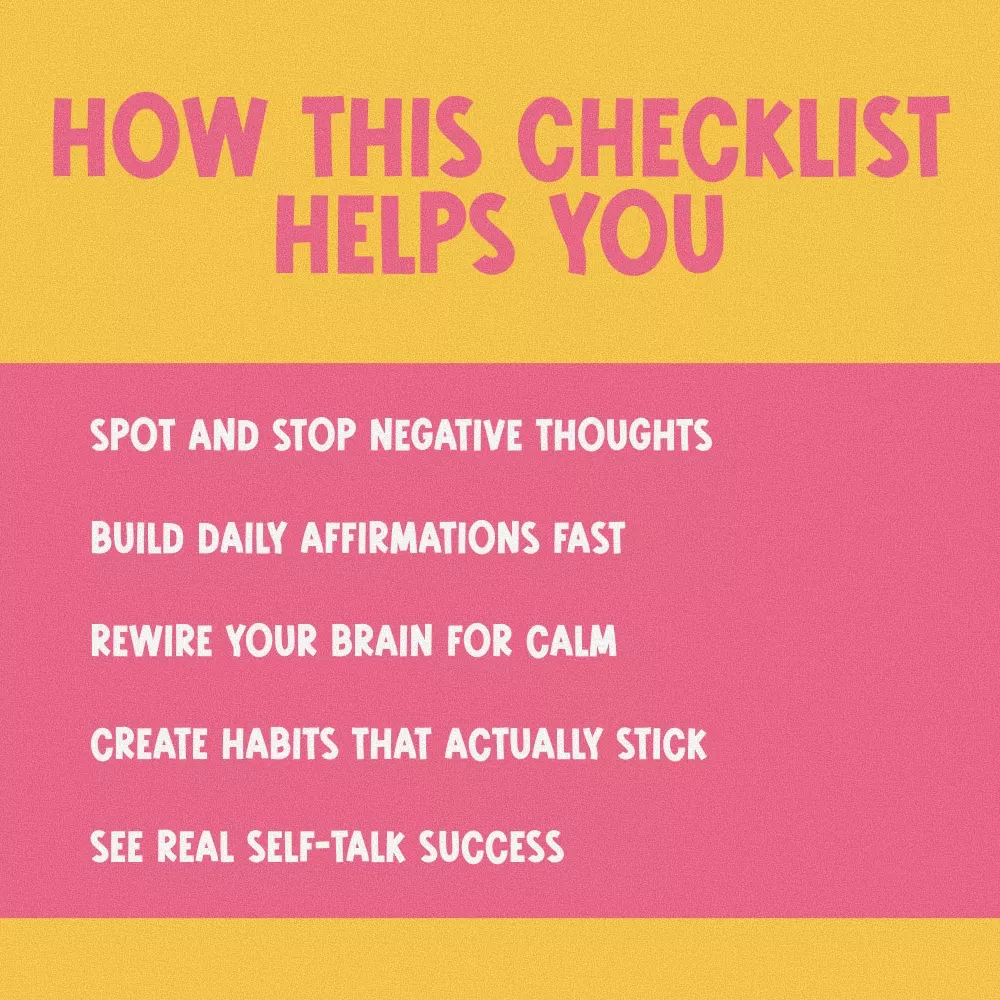 HOW THIS CHECKLIST HELPS YOU

SPOT AND STOP NEGATIVE THOUGHTS

BUILD DAILY AFFIRMATIONS FAST

REWIRE YOUR BRAIN FOR CALM

CREATE HABITS THAT ACTUALLY STICK

SEE REAL SELF-TALK SUCCESS